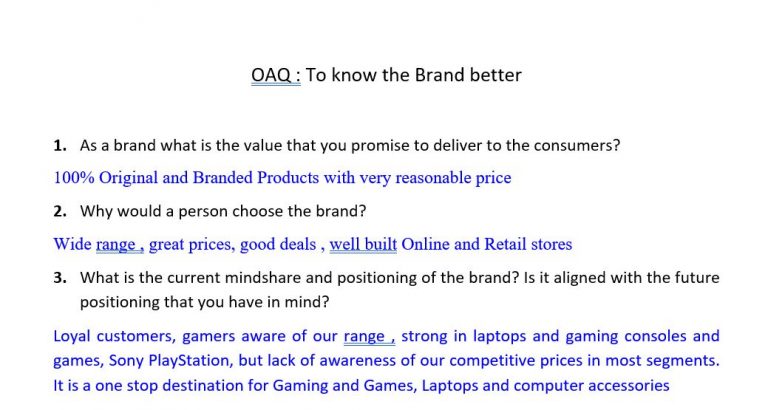 OAQ : To know the Brand better

1. As a brand what is the value that you promise to deliver to the consumers?

100% Original and Branded Products with very reasonable price

2. Why would a person choose the brand?

Wide range , great prices, good deals , well built Online and Retail stores

3. What is the current mindshare and positioning of the brand? Is it aligned with the future positioning that you have in mind?

Loyal customers, gamers aware of our range , strong in laptops and gaming consoles and games, Sony PlayStation, but lack of awareness of our competitive prices in most segments. It is a one stop destination for Gaming and Games, Laptops and computer accessories